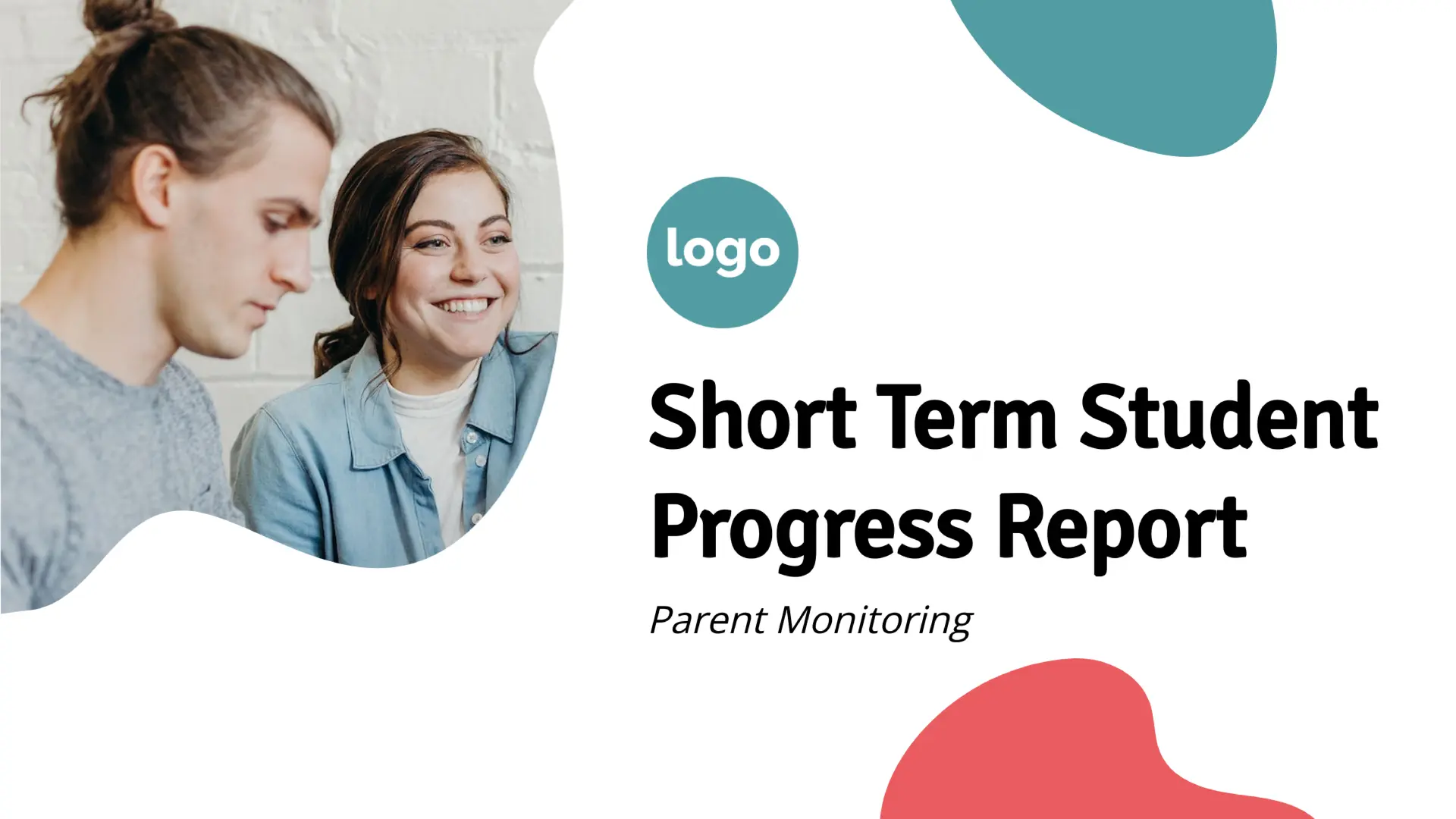 logo

Short Term Student Progress Report

Parent Monitoring